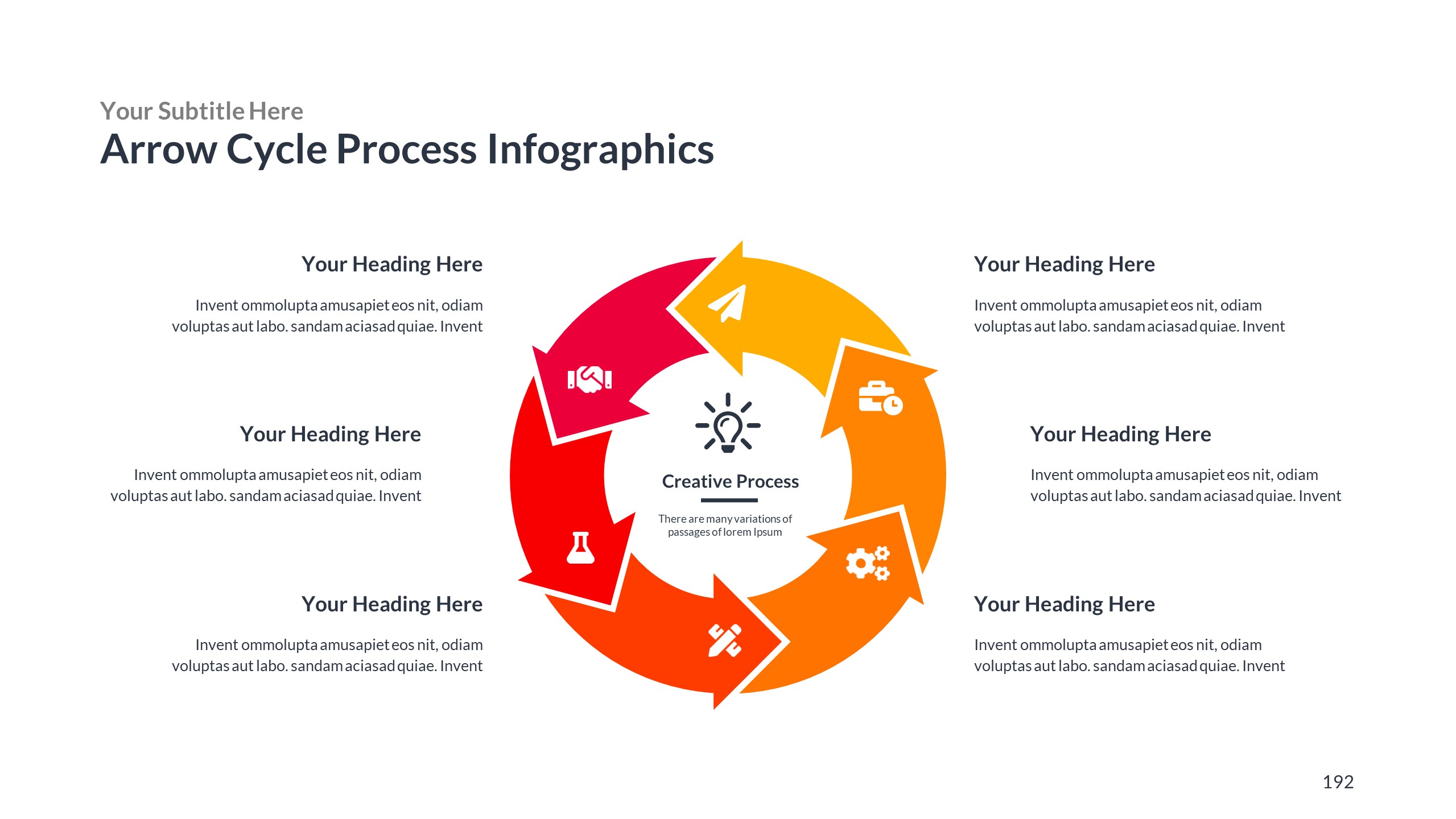 Your Subtitle Here

Arrow Cycle Process Infographics

Your Heading Here

Invent ommolupta amusapiet eos nit, odiam voluptas aut labo. sandam aciasad quiae. Invent

Your Heading Here

Invent ommolupta amusapiet eos nit, odiam voluptas aut labo. sandam aciasad quiae. Invent

Your Heading Here

Invent ommolupta amusapiet eos nit, odiam voluptas aut labo. sandam aciasad quiae. Invent

Creative Process

There are many variations of passages of lorem Ipsum

Your Heading Here

Invent ommolupta amusapiet eos nit, odiam voluptas aut labo. sandam aciasad quiae. Invent

Your Heading Here

Invent ommolupta amusapiet eos nit, odiam voluptas aut labo. sandam aciasad quiae. Invent

Your Heading Here

Invent ommolupta amusapiet eos nit, odiam voluptas aut labo. sandam aciasad quiae. Invent

192